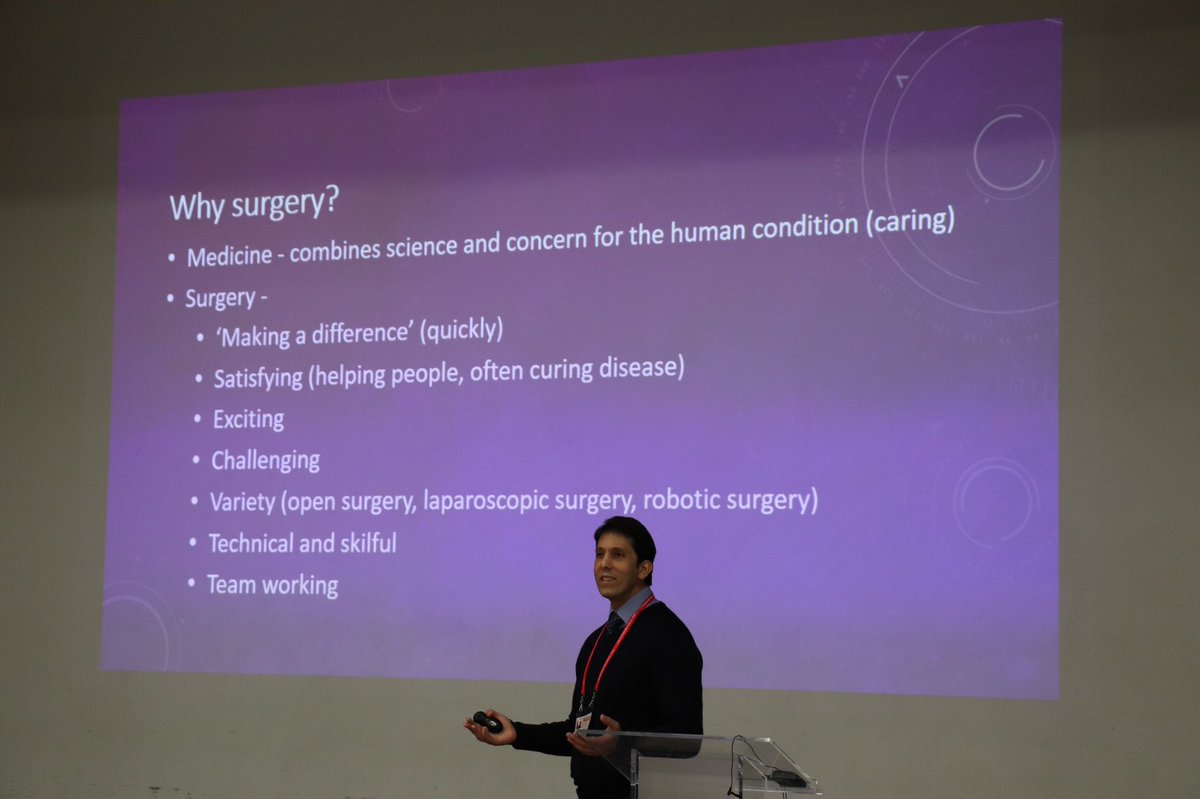 Why surgery?

• Medicine - combines science and concern for the human condition (caring)
• Surgery -
  • 'Making a difference' (quickly)
  • Satisfying (helping people, often curing disease)
  • Exciting
  • Challenging
  • Variety (open surgery, laparoscopic surgery, robotic surgery)
  • Technical and skilful
  • Team working